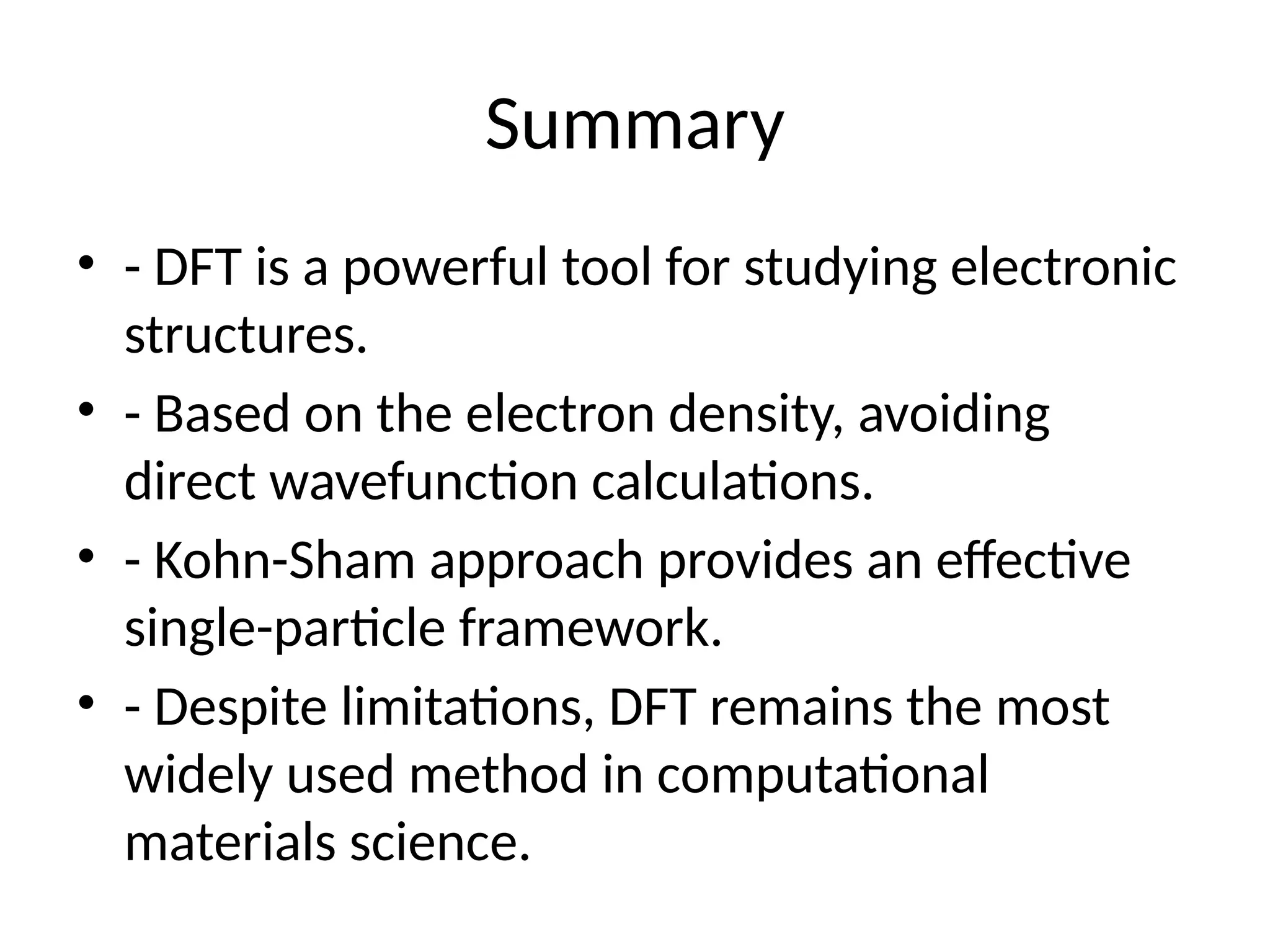 Summary

• - DFT is a powerful tool for studying electronic structures.
• - Based on the electron density, avoiding direct wavefunction calculations.
• - Kohn-Sham approach provides an effective single-particle framework.
• - Despite limitations, DFT remains the most widely used method in computational materials science.